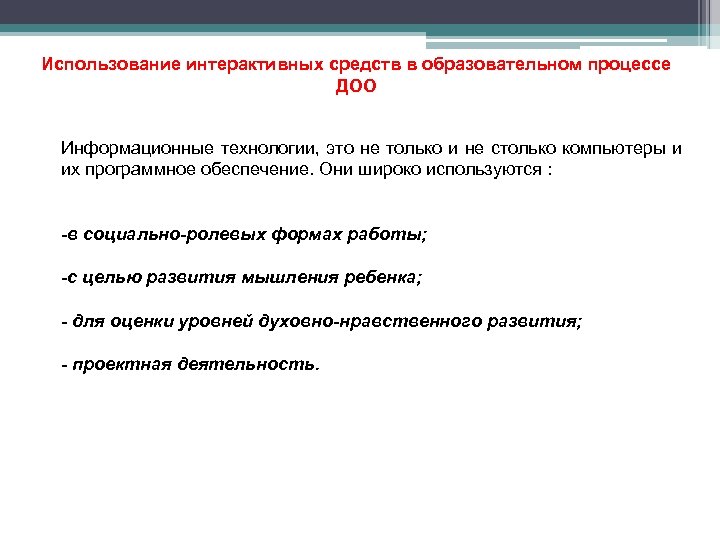 Использование интерактивных средств в образовательном процессе ДОО

Информационные технологии, это не только и не столько компьютеры и их программное обеспечение. Они широко используются :

-в социально-ролевых формах работы;

-с целью развития мышления ребенка;

- для оценки уровней духовно-нравственного развития;

- проектная деятельность.